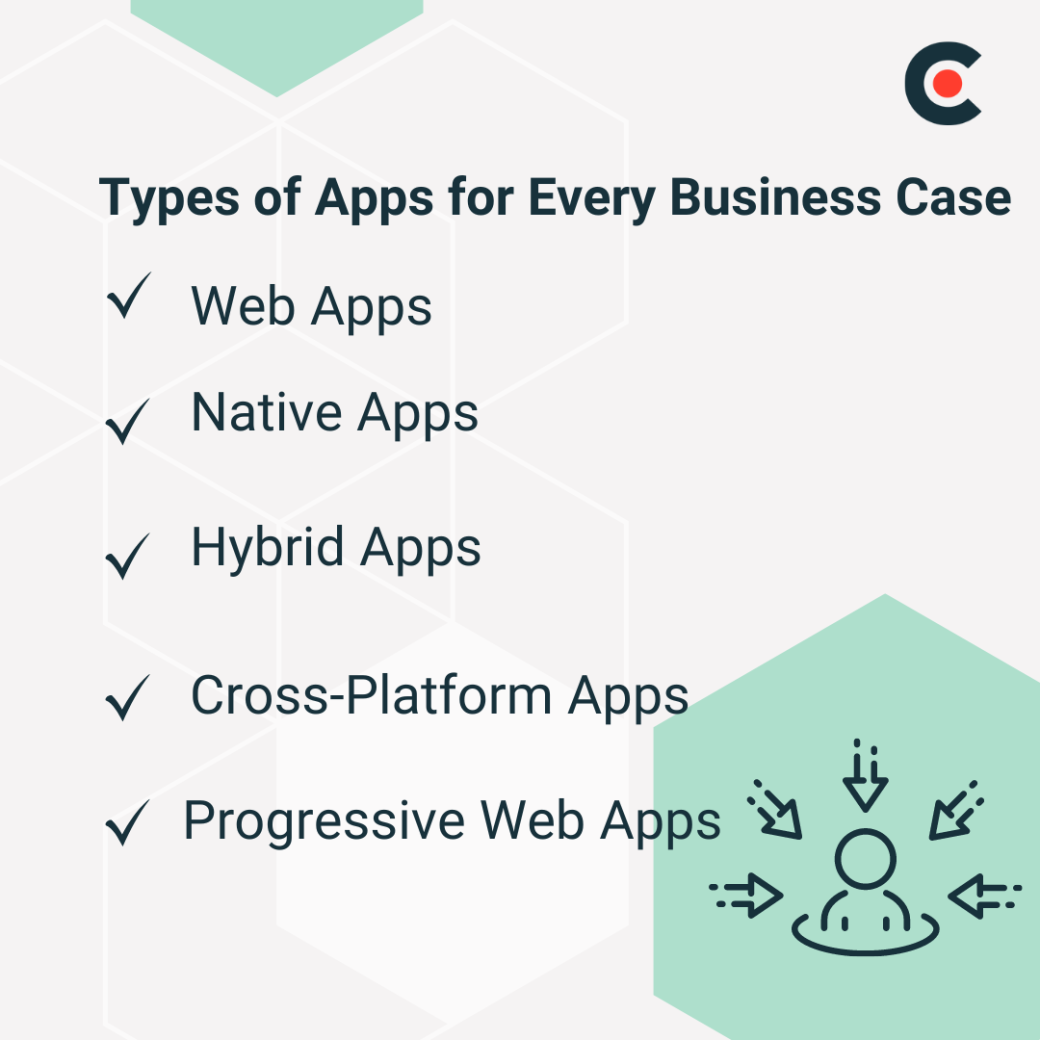 Types of Apps for Every Business Case

✓ Web Apps

✓ Native Apps

✓ Hybrid Apps

✓ Cross-Platform Apps

✓ Progressive Web Apps